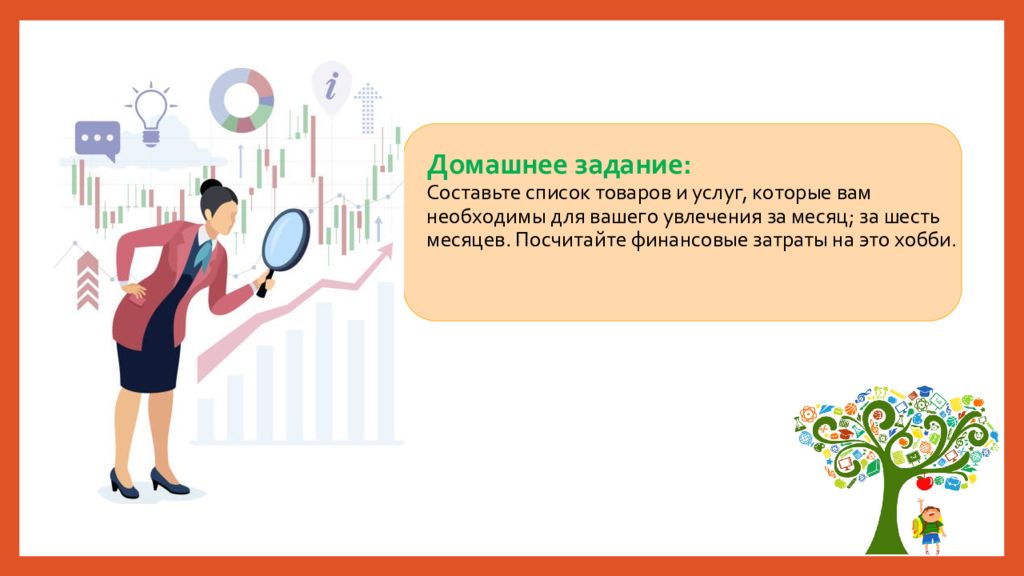 Домашнее задание:
Составьте список товаров и услуг, которые вам необходимы для вашего увлечения за месяц; за шесть месяцев. Посчитайте финансовые затраты на это хобби.